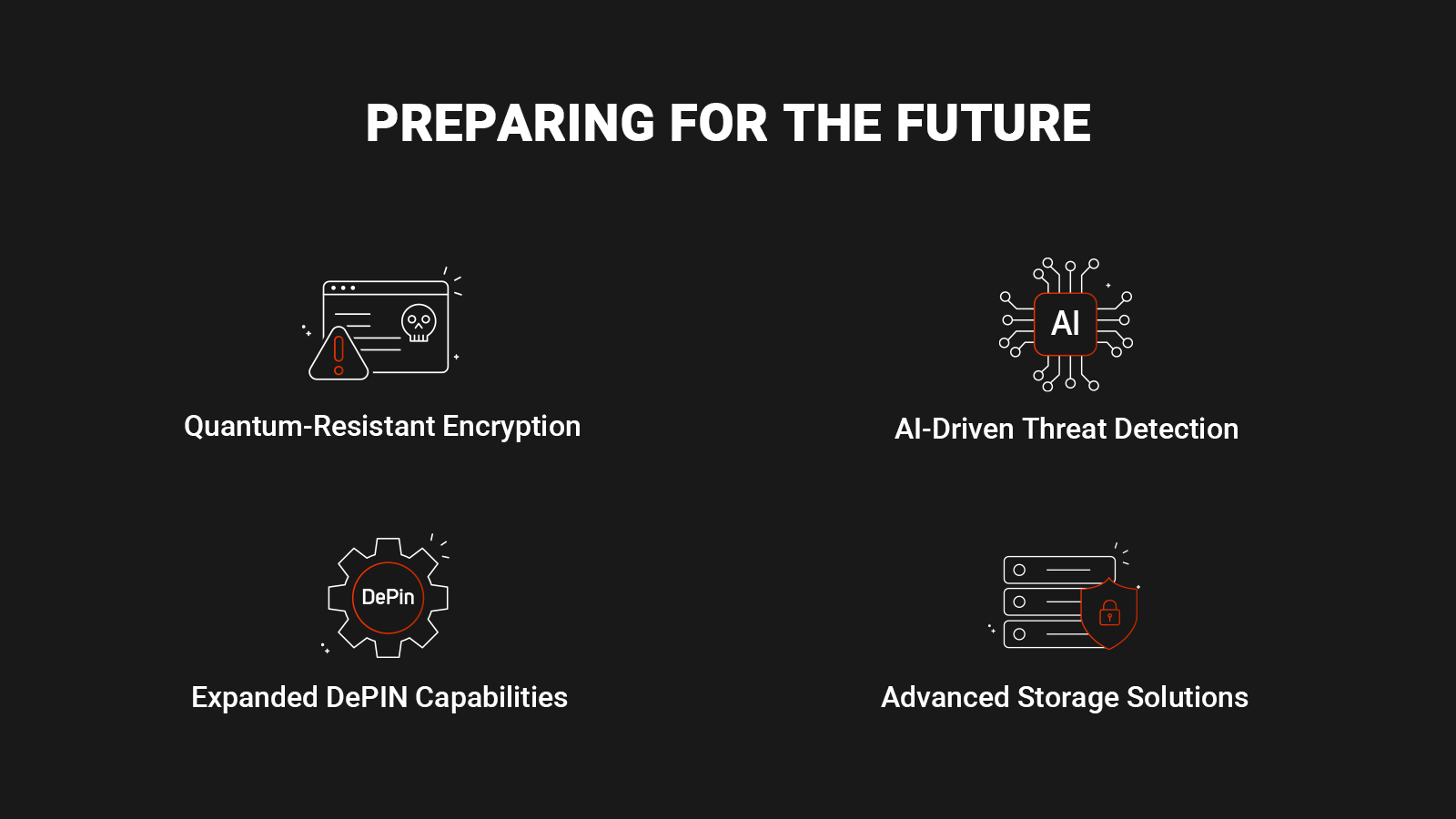 PREPARING FOR THE FUTURE

Quantum-Resistant Encryption

AI

AI-Driven Threat Detection

DePin

Expanded DePIN Capabilities

Advanced Storage Solutions